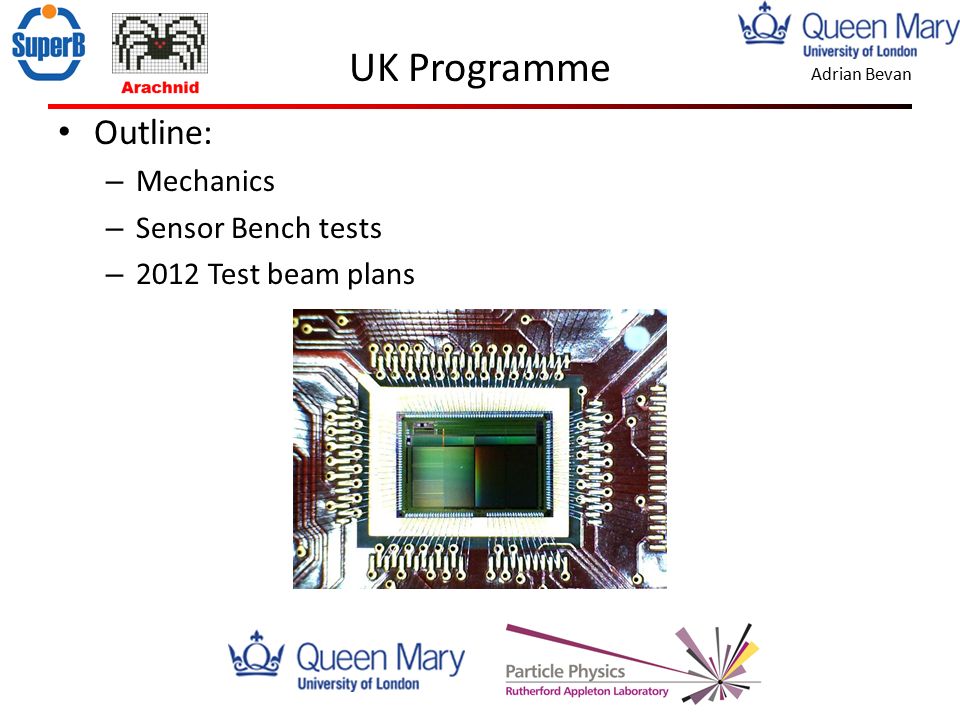 SuperB

Arachnid

UK Programme

Queen Mary
University of London

Adrian Bevan

• Outline:
– Mechanics
– Sensor Bench tests
– 2012 Test beam plans

Queen Mary
University of London

Particle Physics
Rutherford Appleton Laboratory